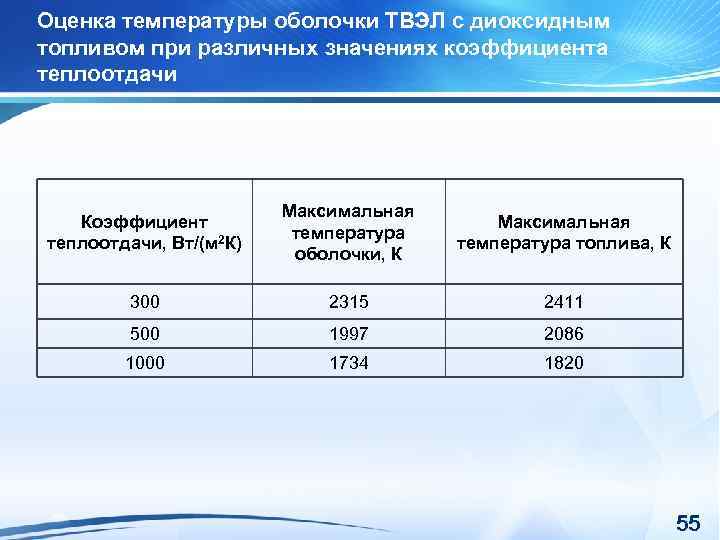 Оценка температуры оболочки ТВЭЛ с диоксидным топливом при различных значениях коэффициента теплоотдачи

| Коэффициент теплоотдачи, Вт/(м$^2$К) | Максимальная температура оболочки, К | Максимальная температура топлива, К |
|---|---|---|
| 300 | 2315 | 2411 |
| 500 | 1997 | 2086 |
| 1000 | 1734 | 1820 |

55